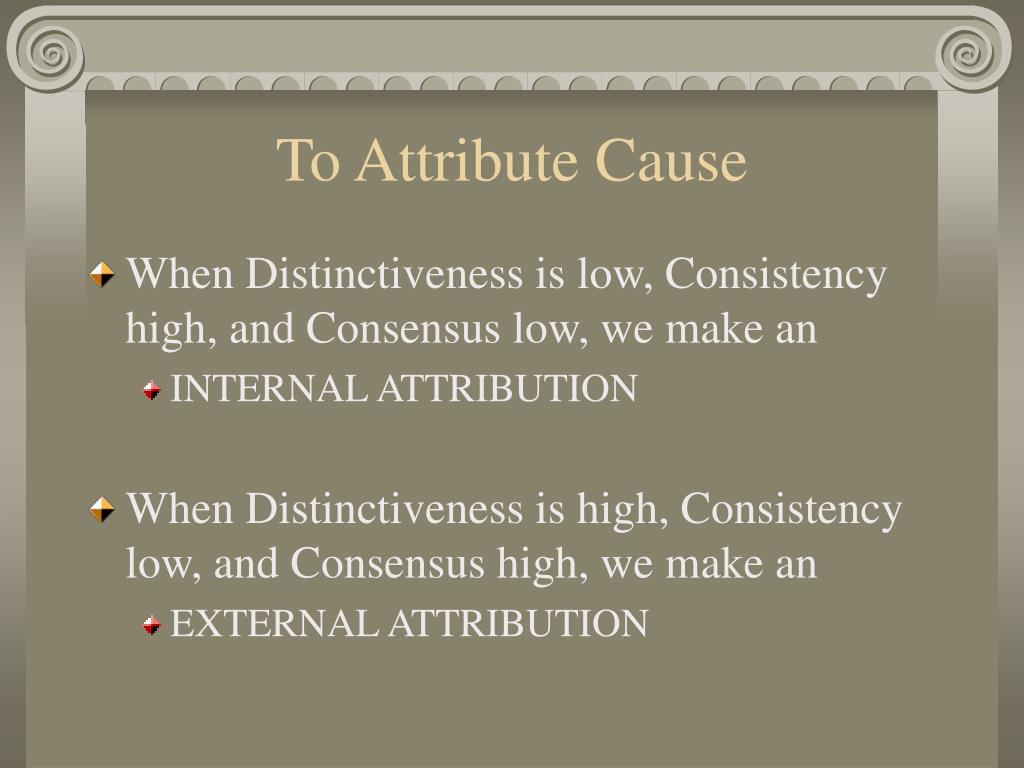 To Attribute Cause

When Distinctiveness is low, Consistency high, and Consensus low, we make an

INTERNAL ATTRIBUTION

When Distinctiveness is high, Consistency low, and Consensus high, we make an

EXTERNAL ATTRIBUTION